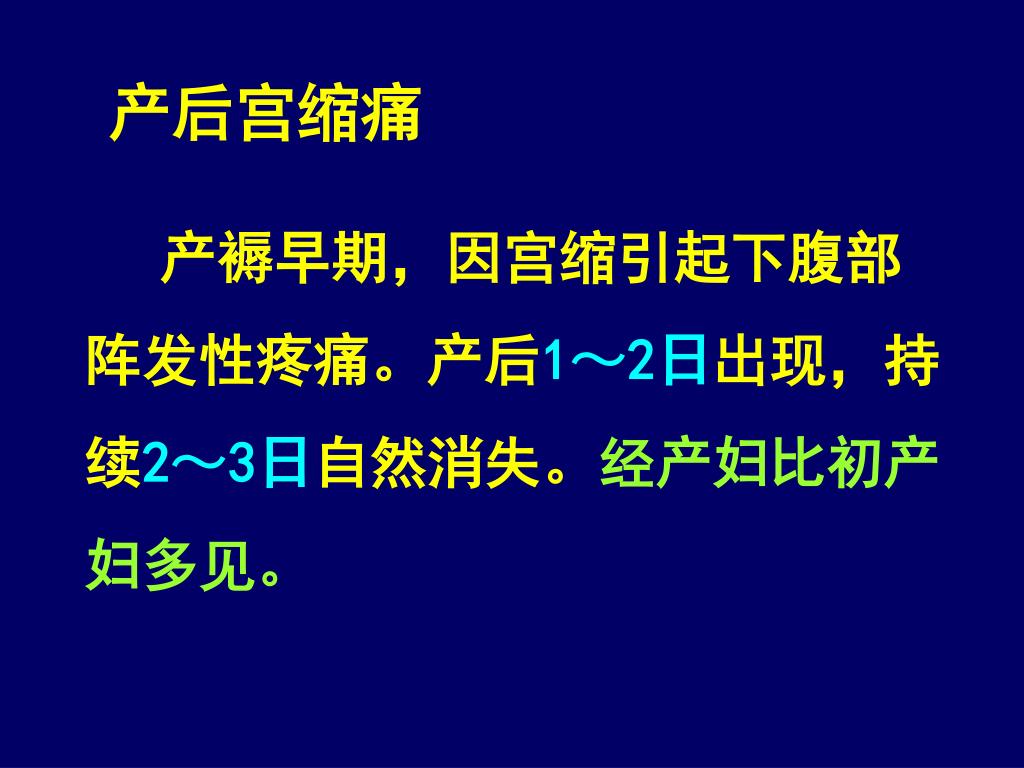 产后宫缩痛

产褥早期，因宫缩引起下腹部阵发性疼痛。产后1～2日出现，持续2～3日自然消失。经产妇比初产妇多见。